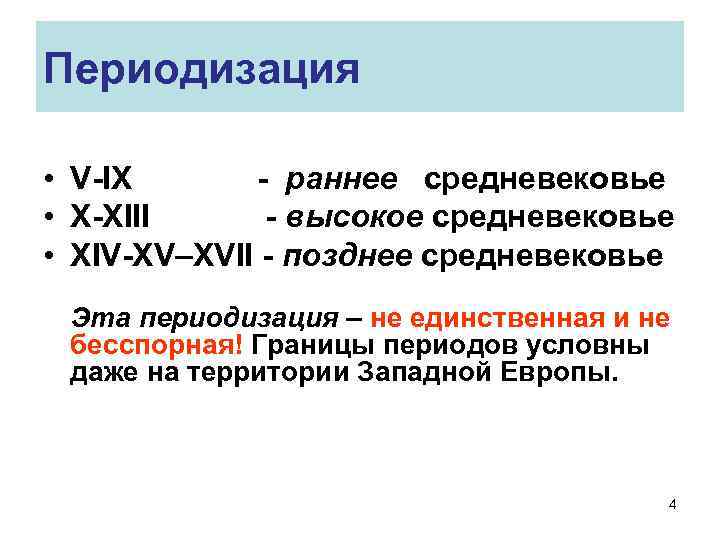 Периодизация

• V-IX - раннее средневековье
• X-XIII - высокое средневековье
• XIV-XV–XVII - позднее средневековье

Эта периодизация – не единственная и не бесспорная! Границы периодов условны даже на территории Западной Европы.

4